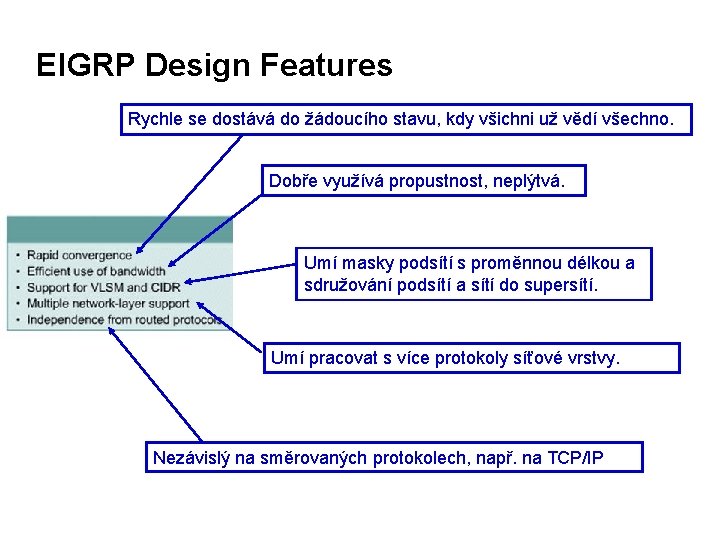 EIGRP Design Features

Rychle se dostává do žádoucího stavu, kdy všichni už vědí všechno.

Dobře využívá propustnost, neplýtvá.

- Rapid convergence
- Efficient use of bandwidth
- Support for VLSM and CIDR
- Multiple network-layer support
- Independence from routed protocols

Umí masky podsítí s proměnnou délkou a sdružování podsítí a sítí do supersítí.

Umí pracovat s více protokoly síťové vrstvy.

Nezávislý na směrovaných protokolech, např. na TCP/IP